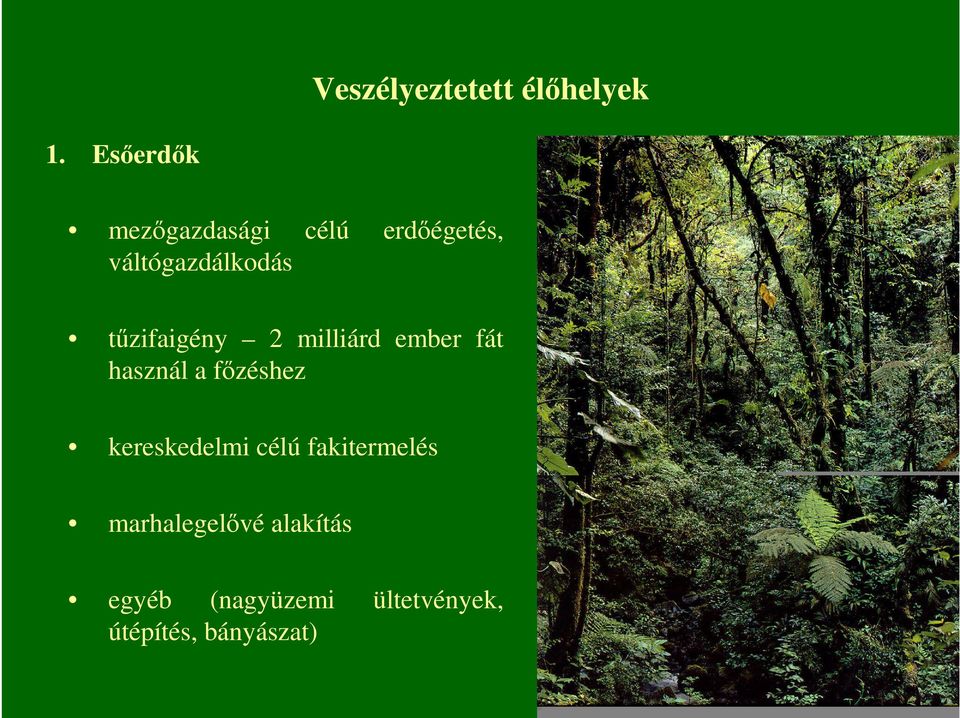 Veszélyeztetett élőhelyek

1. Esőerdők

• mezőgazdasági célú erdőégetés, váltógazdálkodás

• tűzifaigény – 2 milliárd ember fát használ a főzéshez

• kereskedelmi célú fakitermelés

• marhalegelővé alakítás

• egyéb (nagyüzemi ültetvények, útépítés, bányászat)